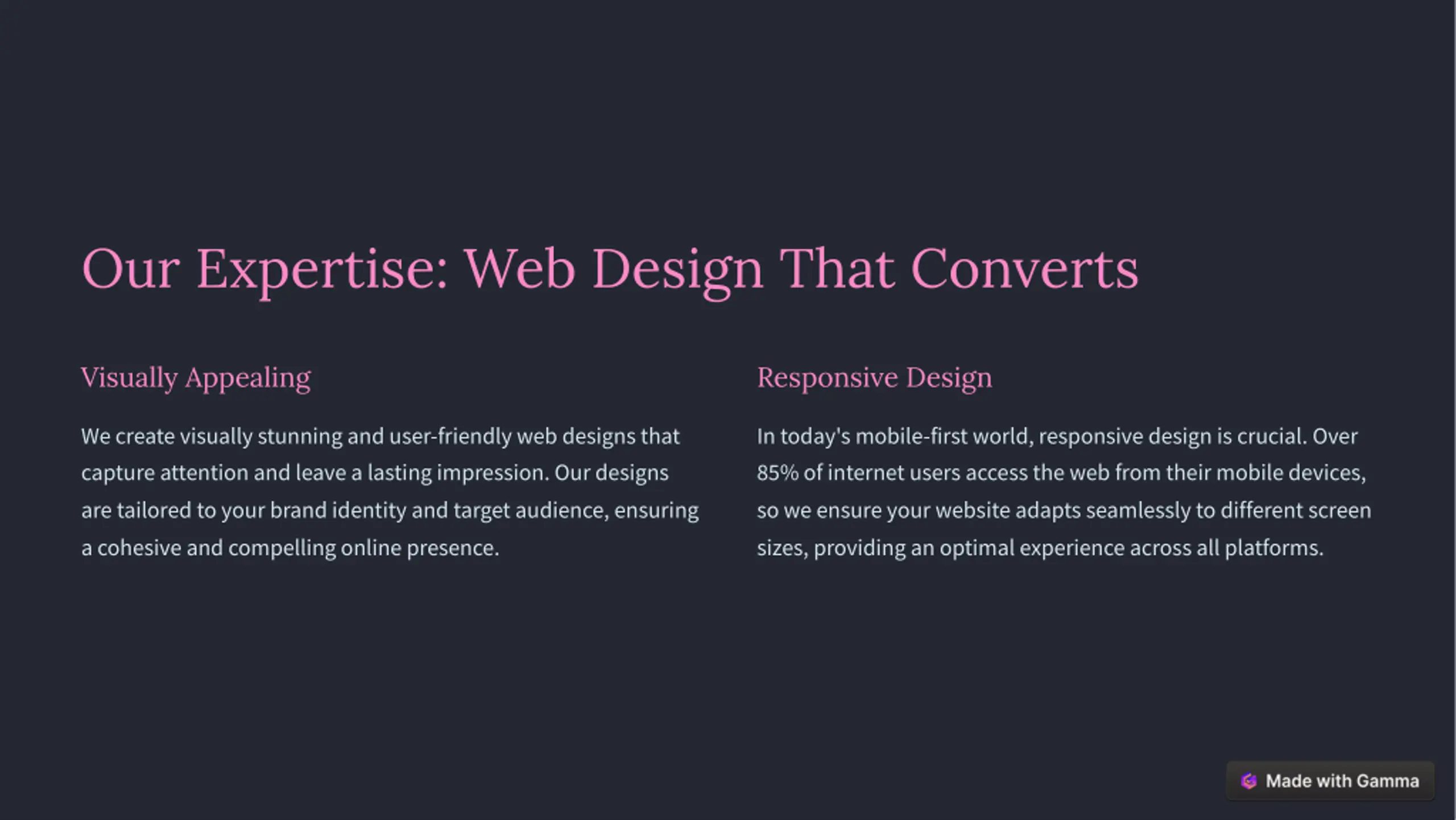 Our Expertise: Web Design That Converts

Visually Appealing

We create visually stunning and user-friendly web designs that capture attention and leave a lasting impression. Our designs are tailored to your brand identity and target audience, ensuring a cohesive and compelling online presence.

Responsive Design

In today's mobile-first world, responsive design is crucial. Over 85% of internet users access the web from their mobile devices, so we ensure your website adapts seamlessly to different screen sizes, providing an optimal experience across all platforms.

Made with Gamma